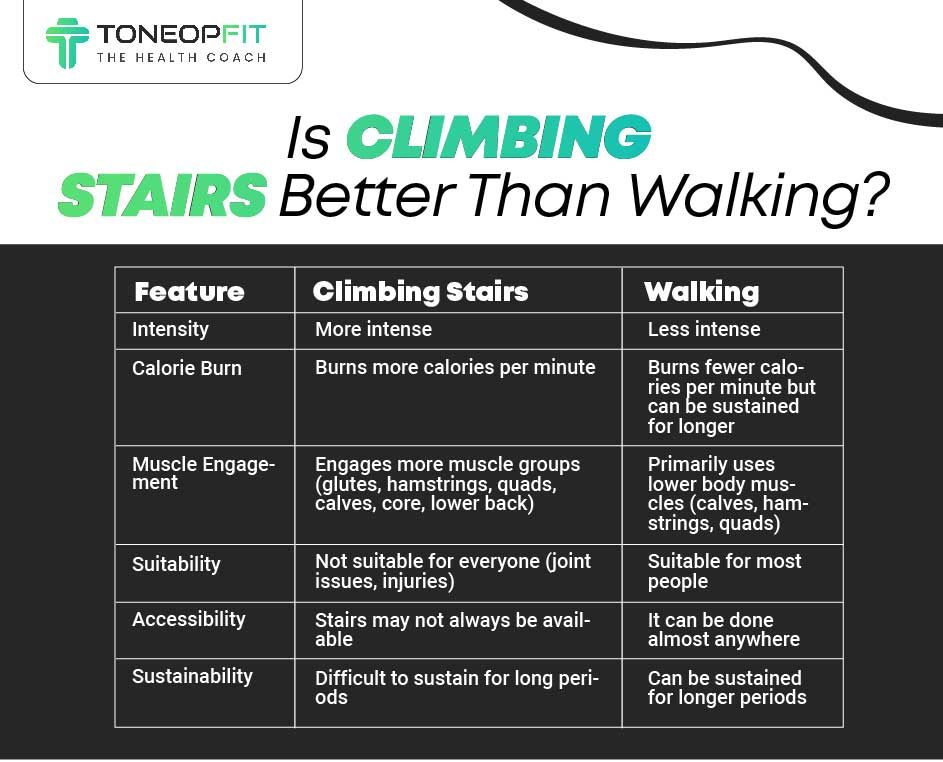 TONEOPFIT
THE HEALTH COACH

Is CLIMBING STAIRS Better Than Walking?

| Feature | Climbing Stairs | Walking |
|---|---|---|
| Intensity | More intense | Less intense |
| Calorie Burn | Burns more calories per minute | Burns fewer calories per minute but can be sustained for longer |
| Muscle Engagement | Engages more muscle groups (glutes, hamstrings, quads, calves, core, lower back) | Primarily uses lower body muscles (calves, hamstrings, quads) |
| Suitability | Not suitable for everyone (joint issues, injuries) | Suitable for most people |
| Accessibility | Stairs may not always be available | It can be done almost anywhere |
| Sustainability | Difficult to sustain for long periods | Can be sustained for longer periods |